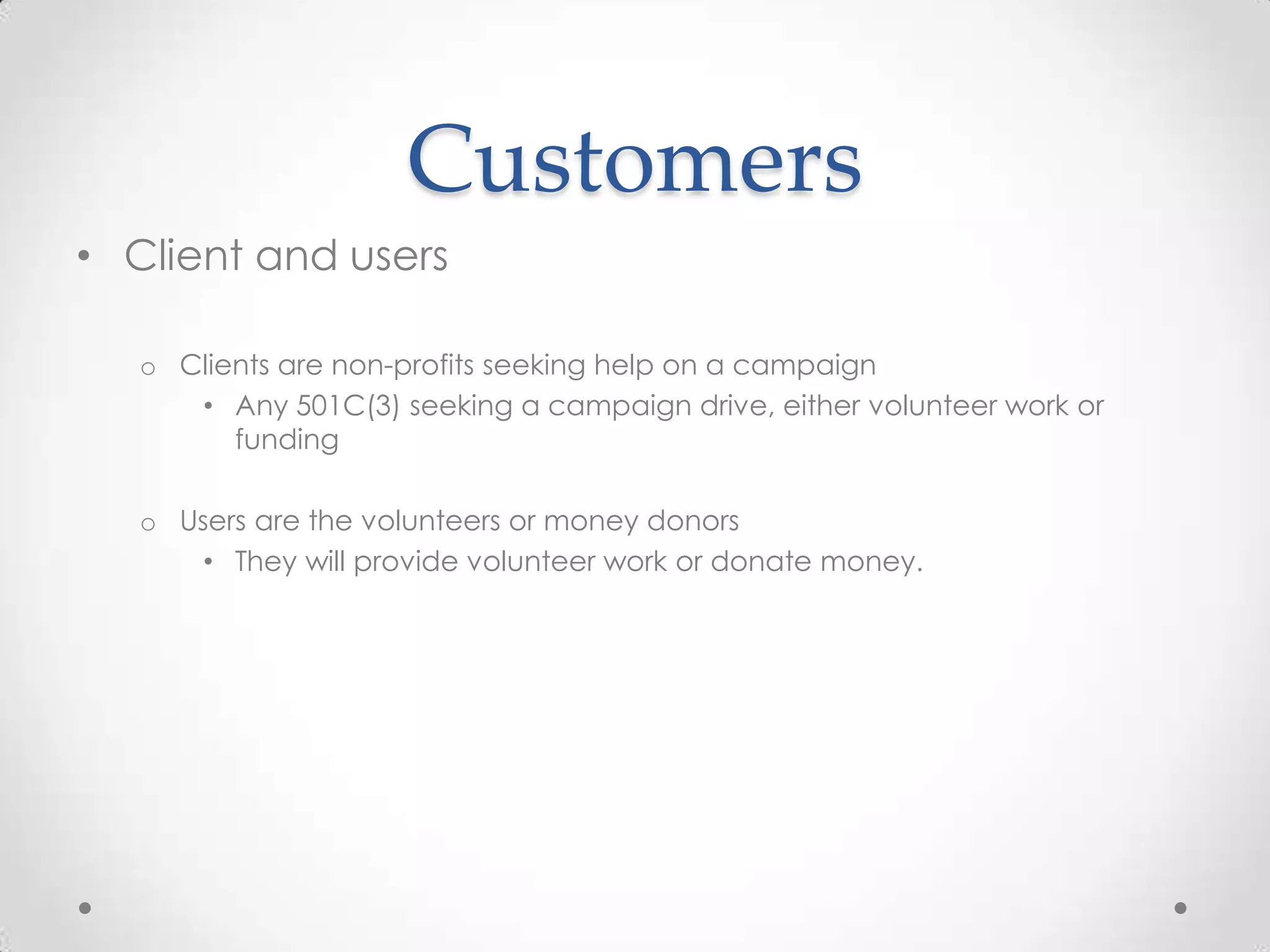 Customers

• Client and users

o Clients are non-profits seeking help on a campaign
• Any 501C(3) seeking a campaign drive, either volunteer work or funding

o Users are the volunteers or money donors
• They will provide volunteer work or donate money.